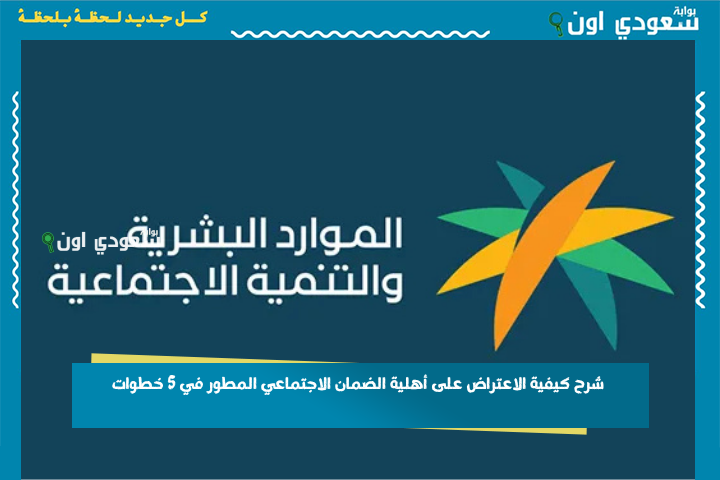 بوابة
سعودي اون

كل جديد لحظة بلحظة

الموارد البشرية
والتنمية الاجتماعية

بوابة
سعودي اون

شرح كيفية الاعتراض على أهلية الضمان الاجتماعي المطور في 5 خطوات